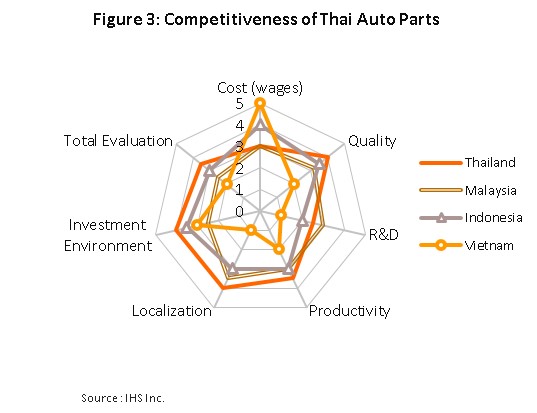 Figure 3: Competitiveness of Thai Auto Parts

Cost (wages)

5
4
3
2
1
0

Quality

R&D

Productivity

Localization

Investment Environment

Total Evaluation

Thailand
Malaysia
Indonesia
Vietnam

Source : IHS Inc.